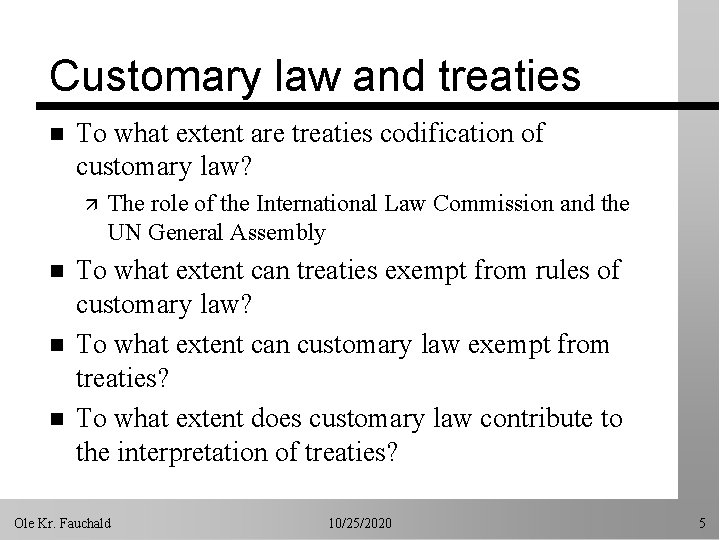 Customary law and treaties

■ To what extent are treaties codification of customary law?

↗ The role of the International Law Commission and the UN General Assembly

■ To what extent can treaties exempt from rules of customary law?

■ To what extent can customary law exempt from treaties?

■ To what extent does customary law contribute to the interpretation of treaties?

Ole Kr. Fauchald

10/25/2020

5